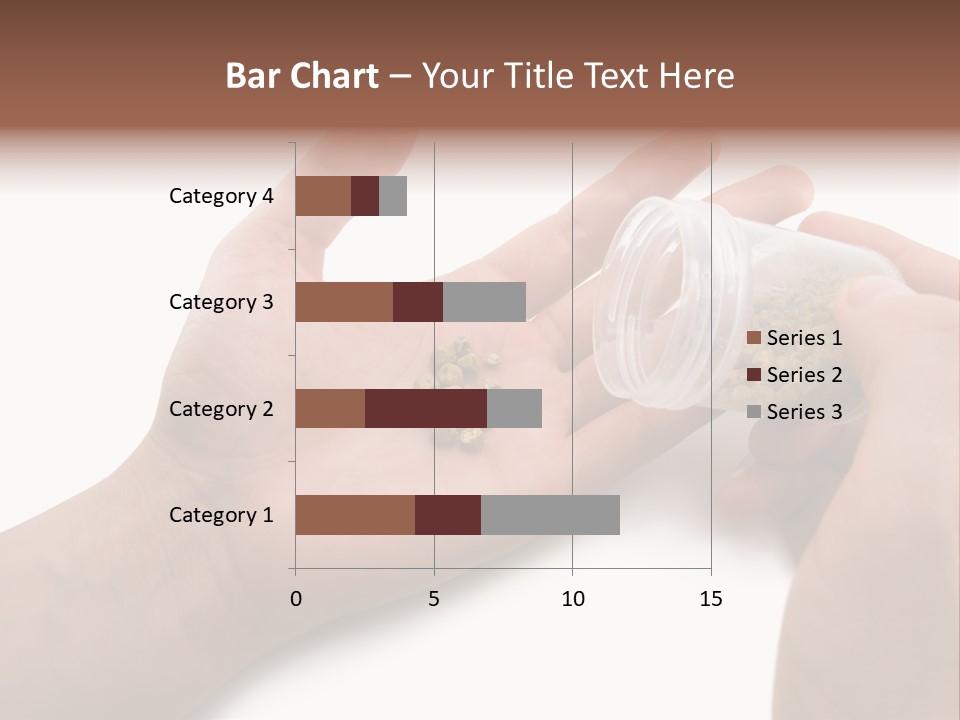 Bar Chart – Your Title Text Here

Category 4
Category 3
Category 2
Category 1

0
5
10
15

Series 1
Series 2
Series 3